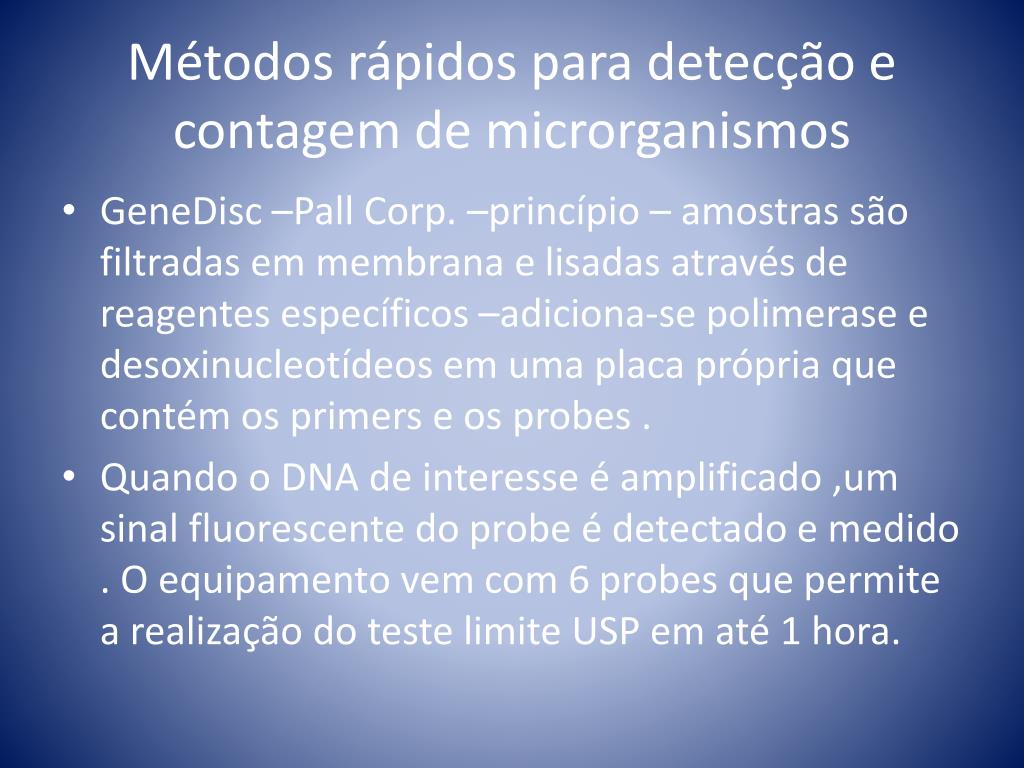 Métodos rápidos para detecção e contagem de microrganismos

• GeneDisc –Pall Corp. –princípio – amostras são filtradas em membrana e lisadas através de reagentes específicos –adiciona-se polimerase e desoxinucleotídeos em uma placa própria que contém os primers e os probes .

• Quando o DNA de interesse é amplificado ,um sinal fluorescente do probe é detectado e medido . O equipamento vem com 6 probes que permite a realização do teste limite USP em até 1 hora.